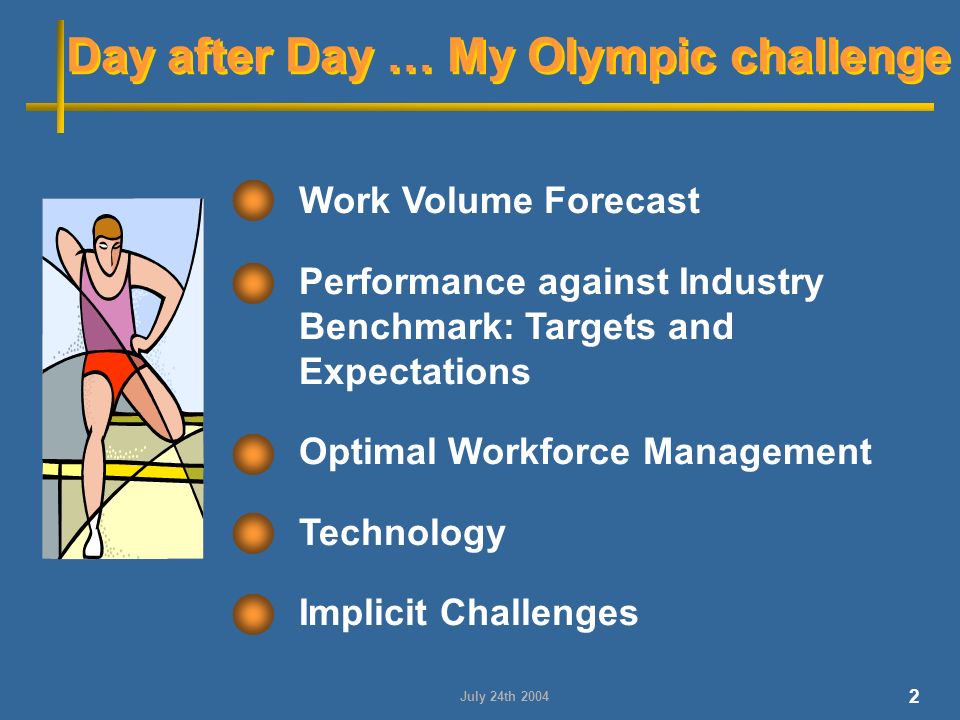 Day after Day … My Olympic challenge

Work Volume Forecast

Performance against Industry Benchmark: Targets and Expectations

Optimal Workforce Management

Technology

Implicit Challenges

July 24th 2004

2